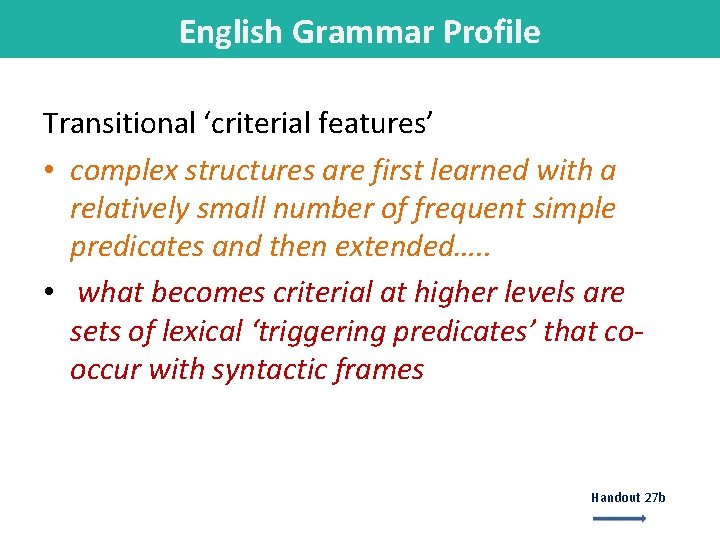 English Grammar Profile

Transitional ‘criterial features’

• complex structures are first learned with a relatively small number of frequent simple predicates and then extended…..

• what becomes criterial at higher levels are sets of lexical ‘triggering predicates’ that co-occur with syntactic frames

Handout 27b